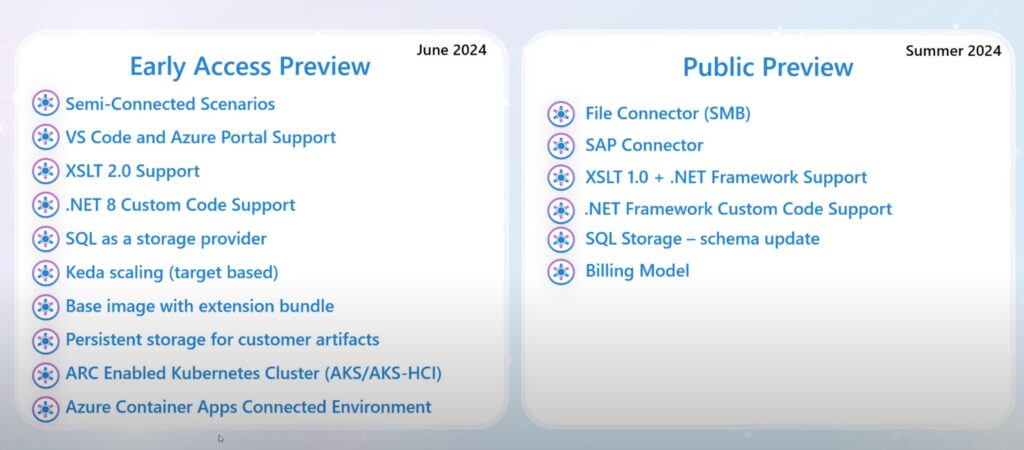 June 2024

Early Access Preview

Semi-Connected Scenarios
VS Code and Azure Portal Support
XSLT 2.0 Support
.NET 8 Custom Code Support
SQL as a storage provider
Keda scaling (target based)
Base image with extension bundle
Persistent storage for customer artifacts
ARC Enabled Kubernetes Cluster (AKS/AKS-HCI)
Azure Container Apps Connected Environment

Summer 2024

Public Preview

File Connector (SMB)
SAP Connector
XSLT 1.0 + .NET Framework Support
.NET Framework Custom Code Support
SQL Storage – schema update
Billing Model